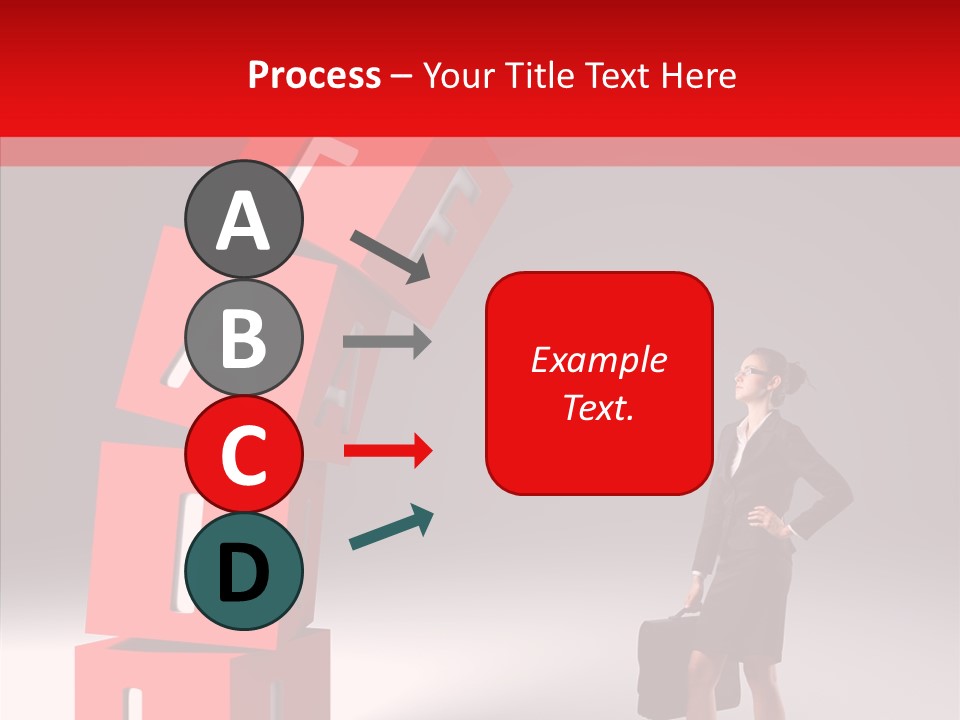 Process – Your Title Text Here

A

B

C

D

Example Text.